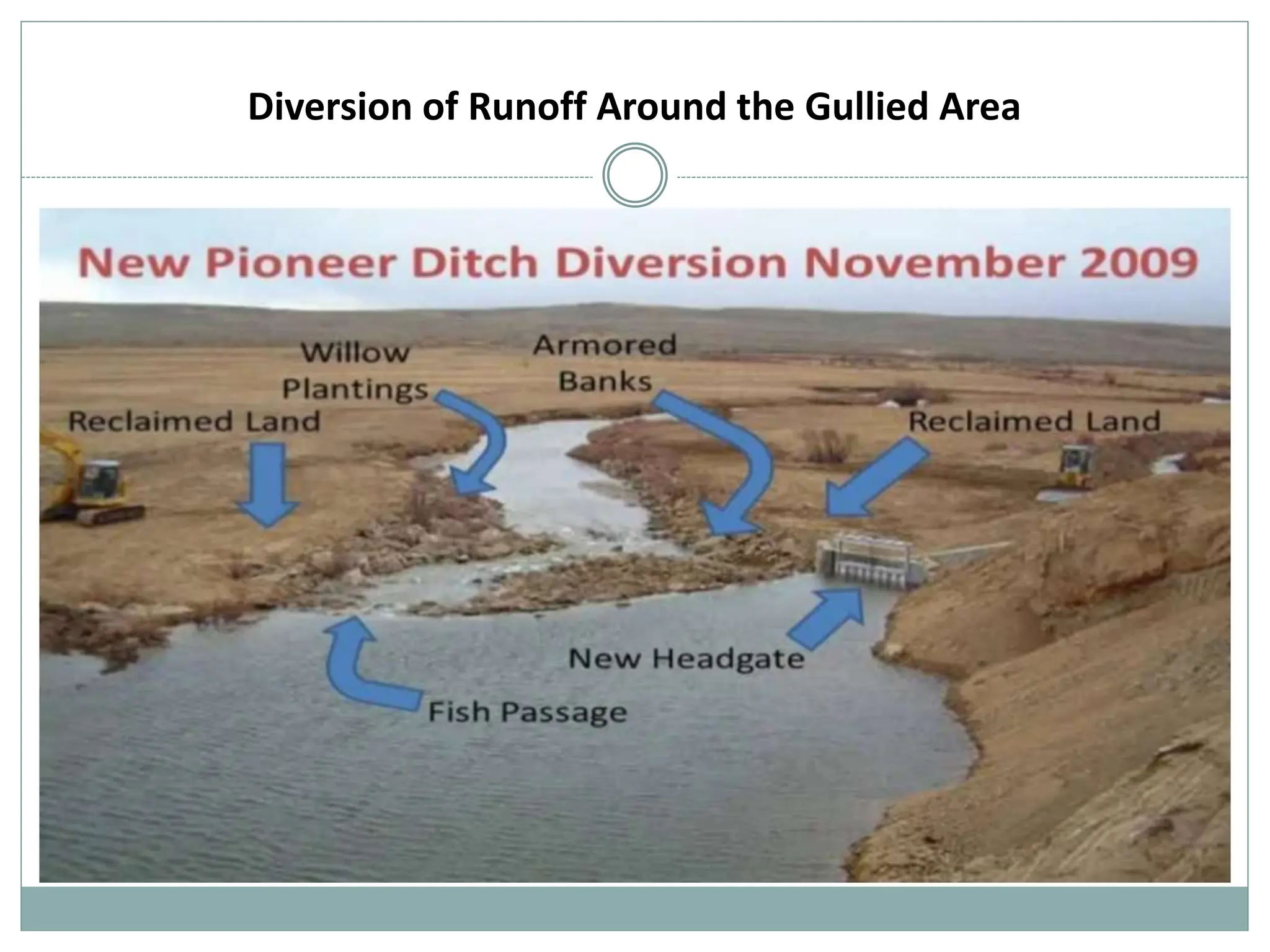 Diversion of Runoff Around the Gullied Area

New Pioneer Ditch Diversion November 2009

Willow Plantings

Armored Banks

Reclaimed Land

Reclaimed Land

New Headgate

Fish Passage